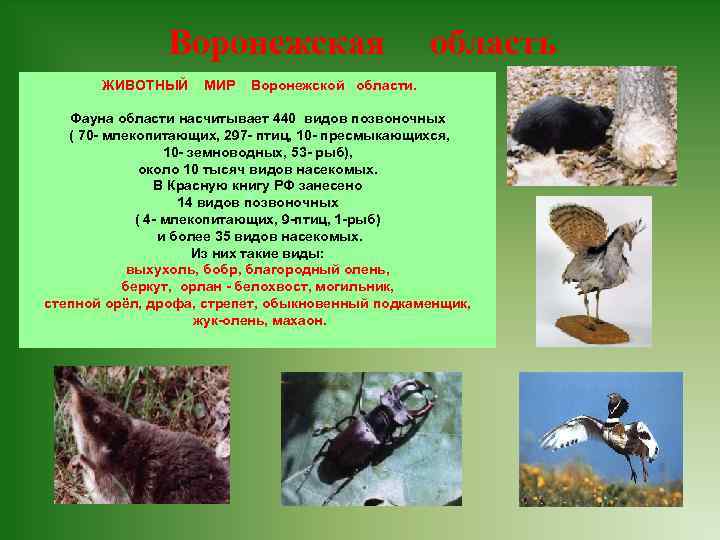 Воронежская область

ЖИВОТНЫЙ МИР Воронежской области.

Фауна области насчитывает 440 видов позвоночных ( 70- млекопитающих, 297- птиц, 10- пресмыкающихся, 10- земноводных, 53- рыб), около 10 тысяч видов насекомых. В Красную книгу РФ занесено 14 видов позвоночных ( 4- млекопитающих, 9-птиц, 1-рыб) и более 35 видов насекомых. Из них такие виды: выхухоль, бобр, благородный олень, беркут, орлан - белохвост, могильник, степной орёл, дрофа, стрепет, обыкновенный подкаменщик, жук-олень, махаон.